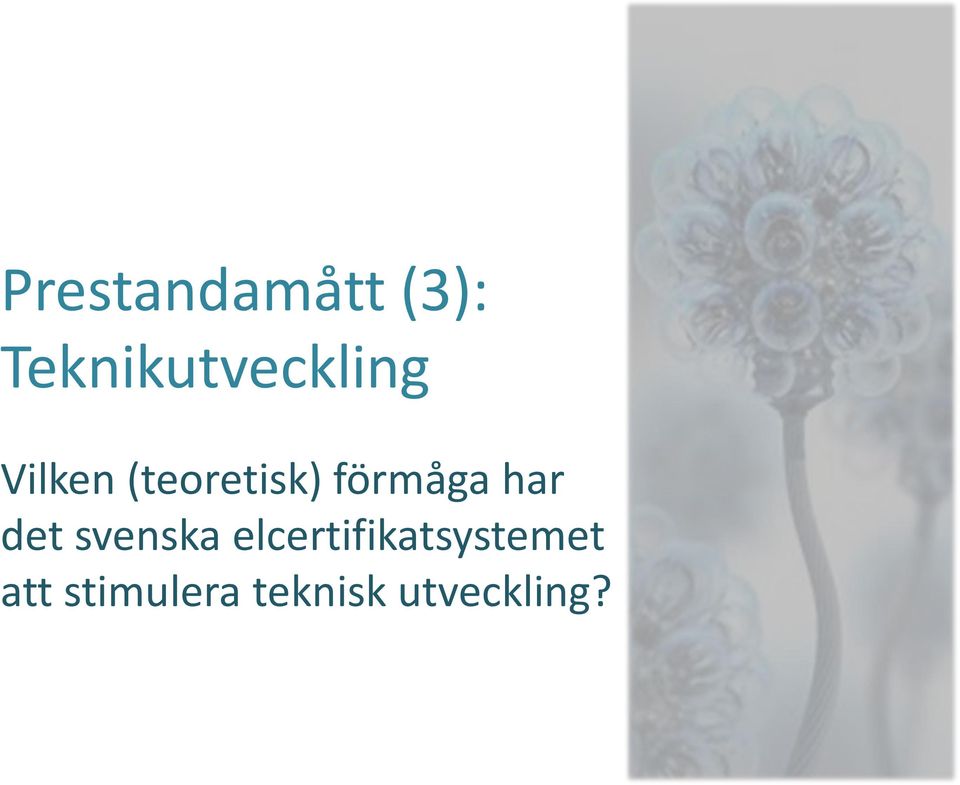 Prestandamått (3): Teknikutveckling

Vilken (teoretisk) förmåga har det svenska elcertifikatsystemet att stimulera teknisk utveckling?